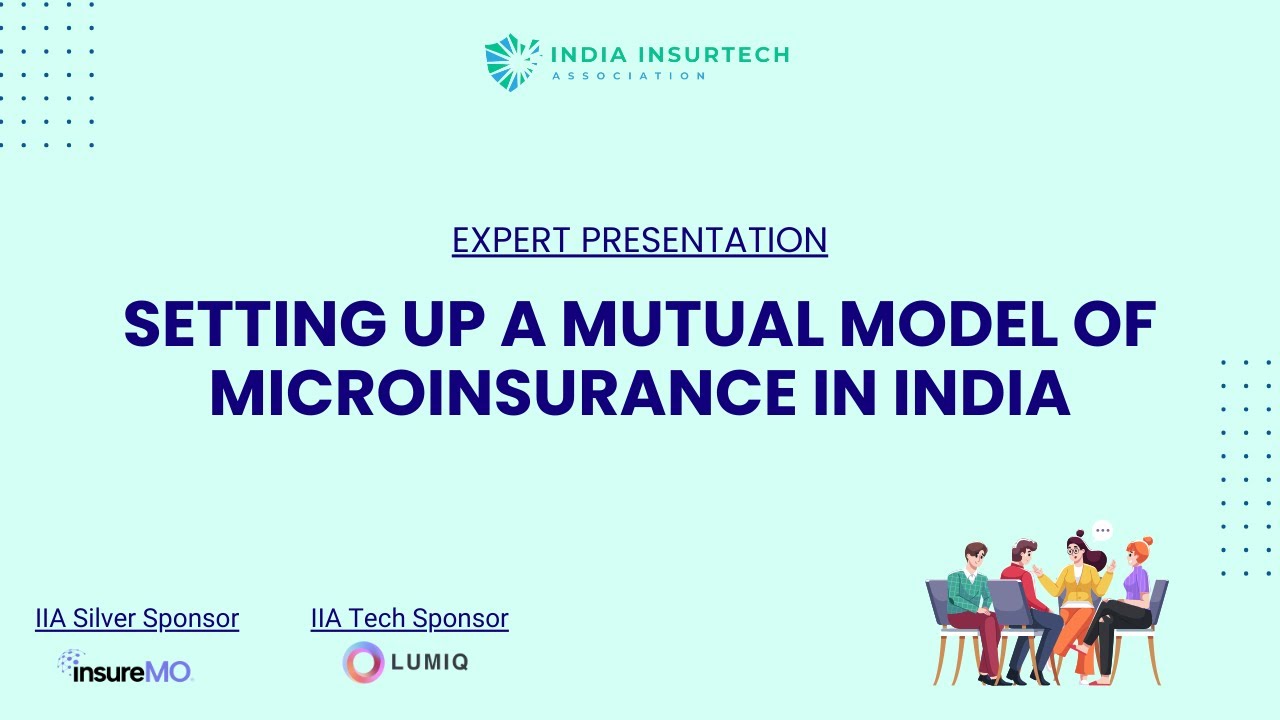 INDIA INSURTECH
ASSOCIATION

EXPERT PRESENTATION

SETTING UP A MUTUAL MODEL OF MICROINSURANCE IN INDIA

IIA Silver Sponsor

insureMO

IIA Tech Sponsor

LUMIQ